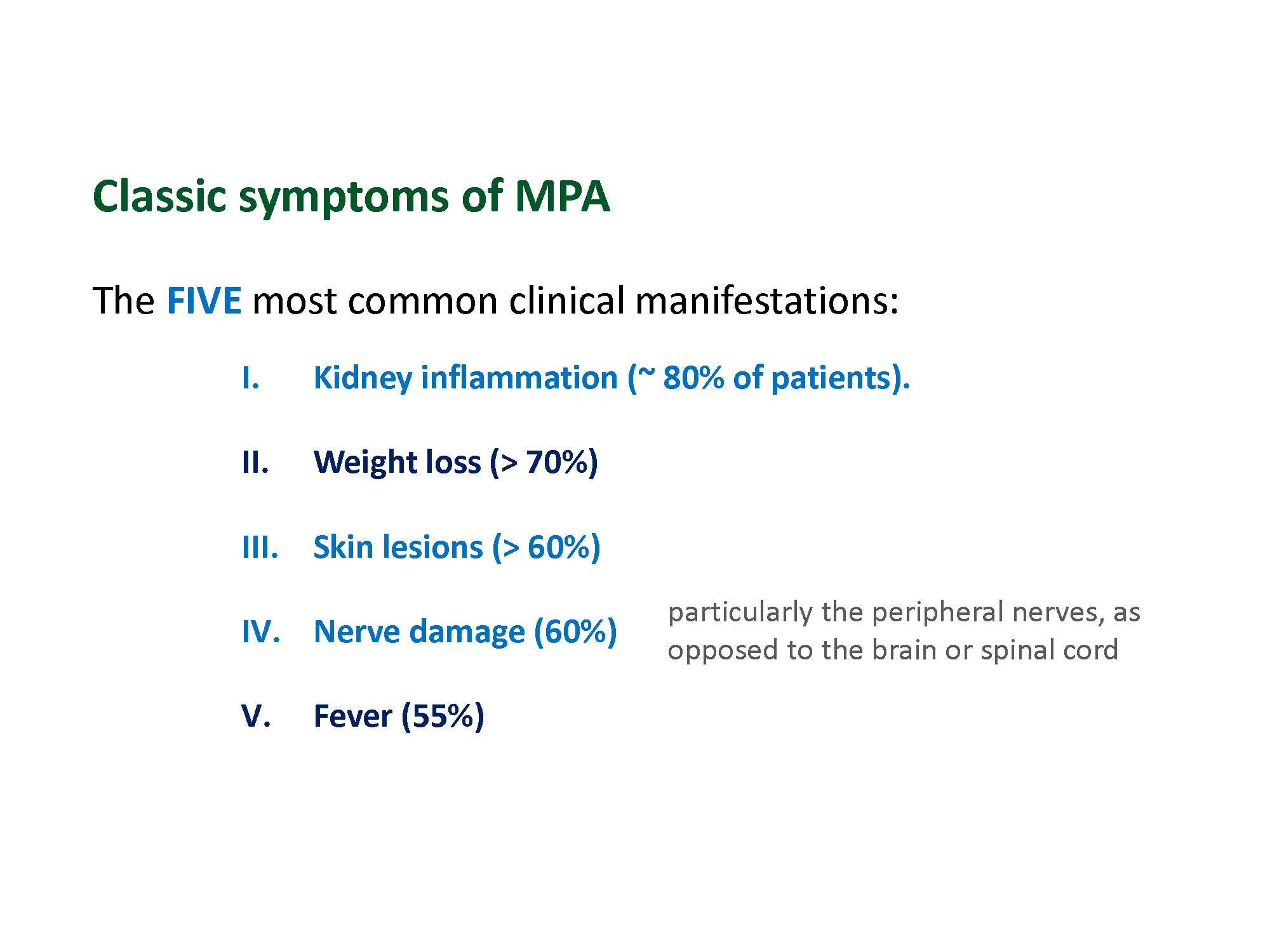 Classic symptoms of MPA

The FIVE most common clinical manifestations:

I. Kidney inflammation (~ 80% of patients).

II. Weight loss (> 70%)

III. Skin lesions (> 60%)

IV. Nerve damage (60%)

particularly the peripheral nerves, as opposed to the brain or spinal cord

V. Fever (55%)